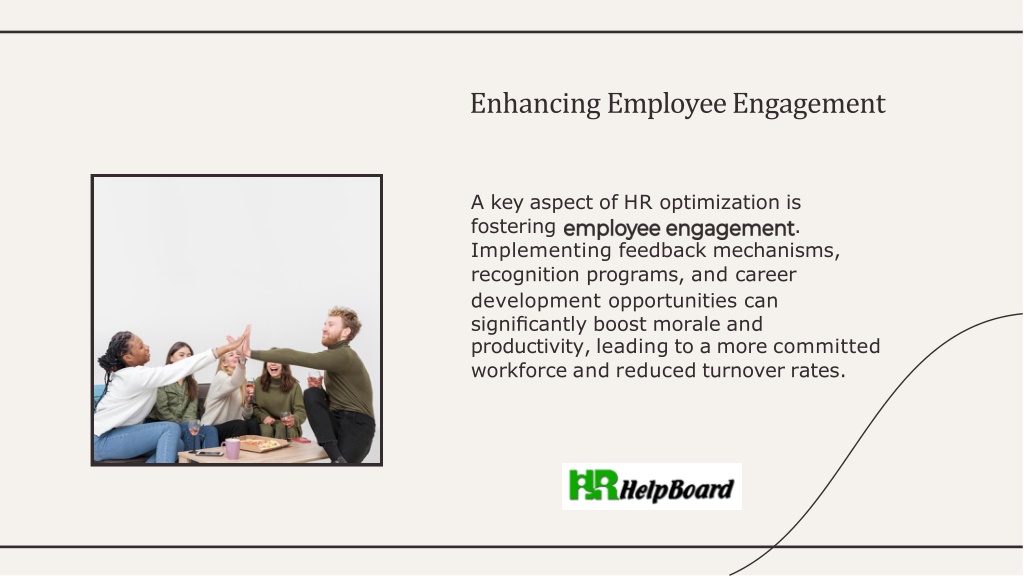 Enhancing Employee Engagement

A key aspect of HR optimization is fostering employee engagement. Implementing feedback mechanisms, recognition programs, and career development opportunities can significantly boost morale and productivity, leading to a more committed workforce and reduced turnover rates.

HR HelpBoard